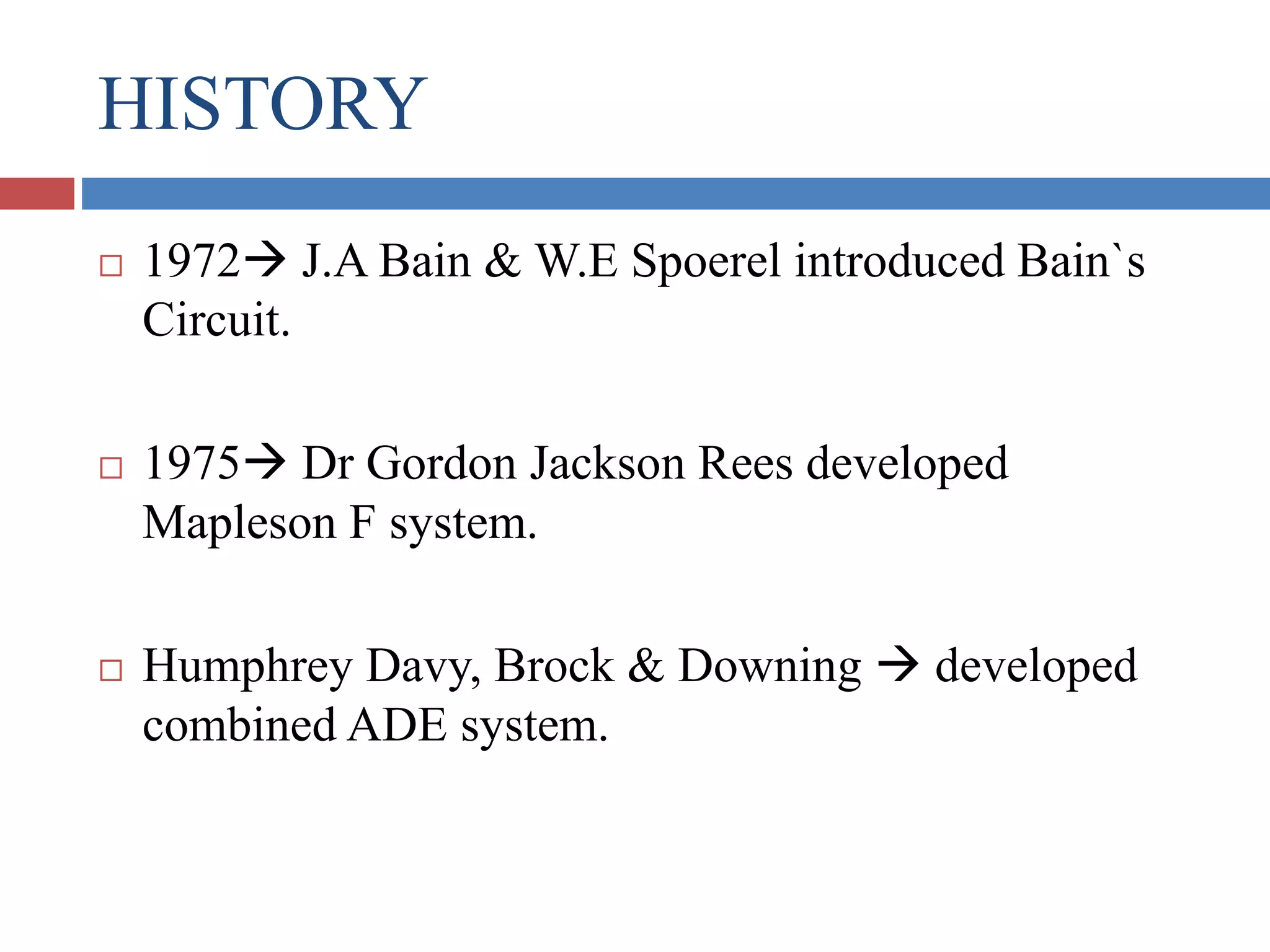 HISTORY

□ 1972→ J.A Bain & W.E Spoerel introduced Bain`s Circuit.

□ 1975→ Dr Gordon Jackson Rees developed Mapleson F system.

□ Humphrey Davy, Brock & Downing → developed combined ADE system.